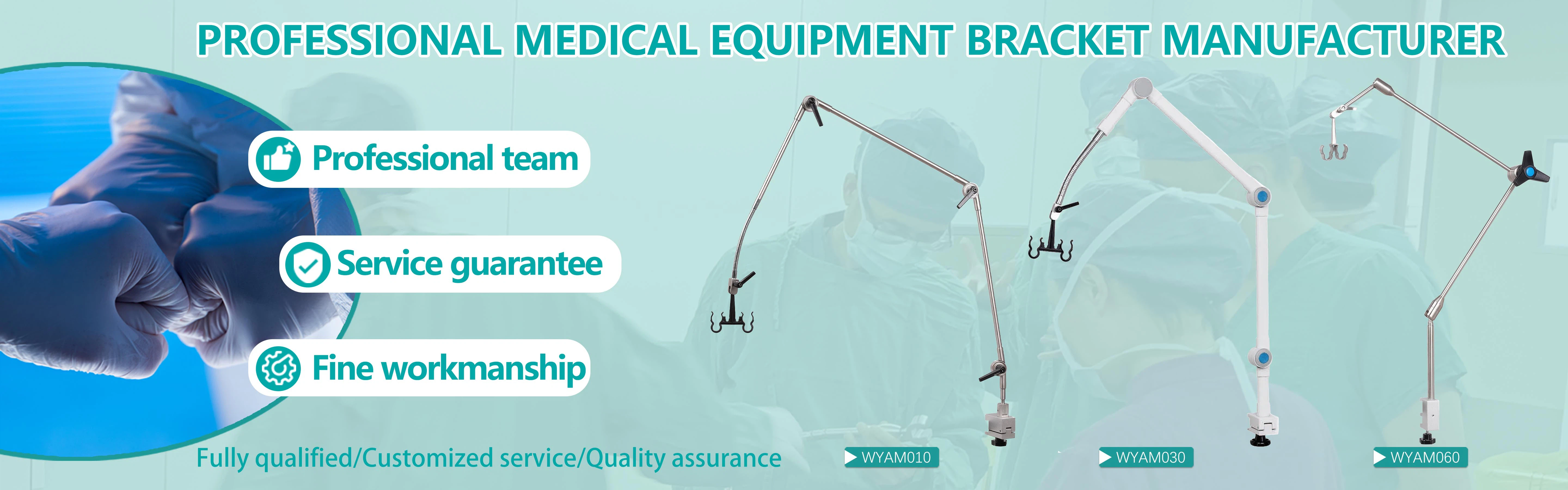 PROFESSIONAL MEDICAL EQUIPMENT BRACKET MANUFACTURER

Professional team

Service guarantee

Fine workmanship

Fully qualified/Customized service/Quality assurance

WYAM010

WYAM030

WYAM060